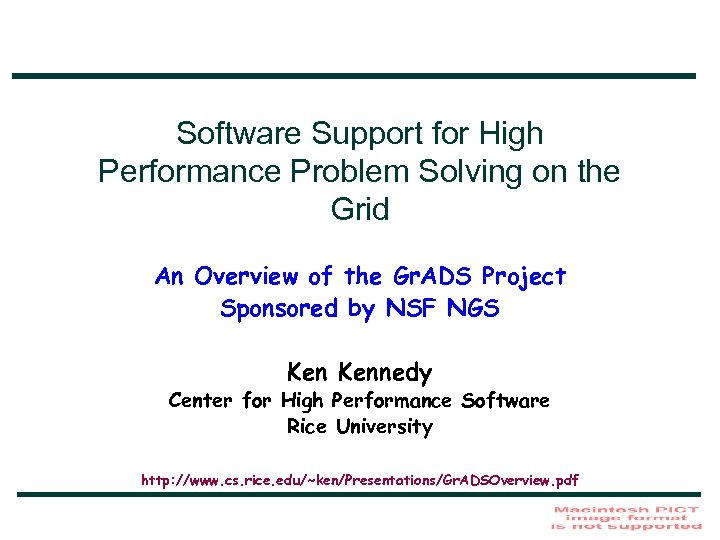 Software Support for High Performance Problem Solving on the Grid

An Overview of the GrADS Project
Sponsored by NSF NGS

Ken Kennedy
Center for High Performance Software
Rice University

http://www.cs.rice.edu/~ken/Presentations/GrADSOverview.pdf

Macintosh PICT
image format
is not supported